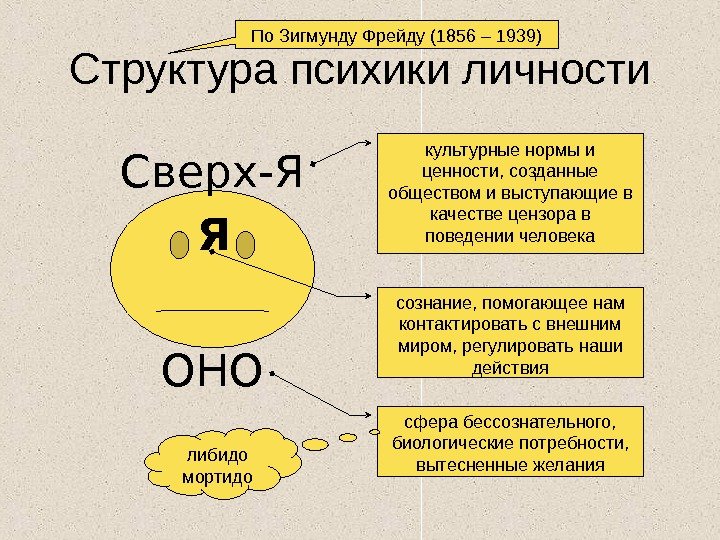 По Зигмунду Фрейду (1856 – 1939)

Структура психики личности

Сверх-Я

культурные нормы и ценности, созданные обществом и выступающие в качестве цензора в поведении человека

Я

сознание, помогающее нам контактировать с внешним миром, регулировать наши действия

ОНО

сфера бессознательного, биологические потребности, вытесненные желания

либидо мортидо